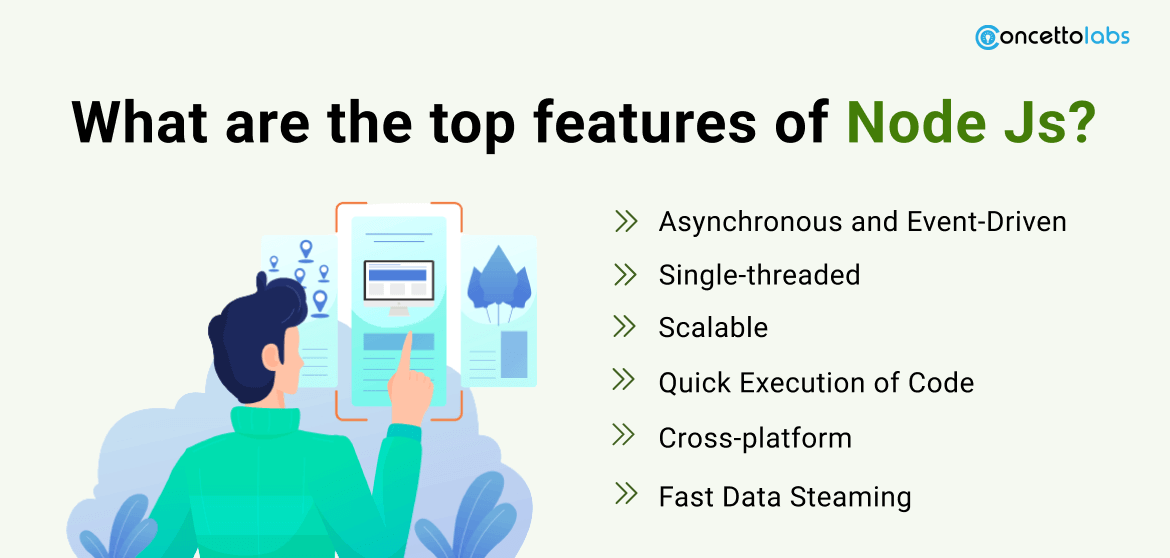 concettolabs

What are the top features of Node Js?

Asynchronous and Event-Driven

Single-threaded

Scalable

Quick Execution of Code

Cross-platform

Fast Data Steaming